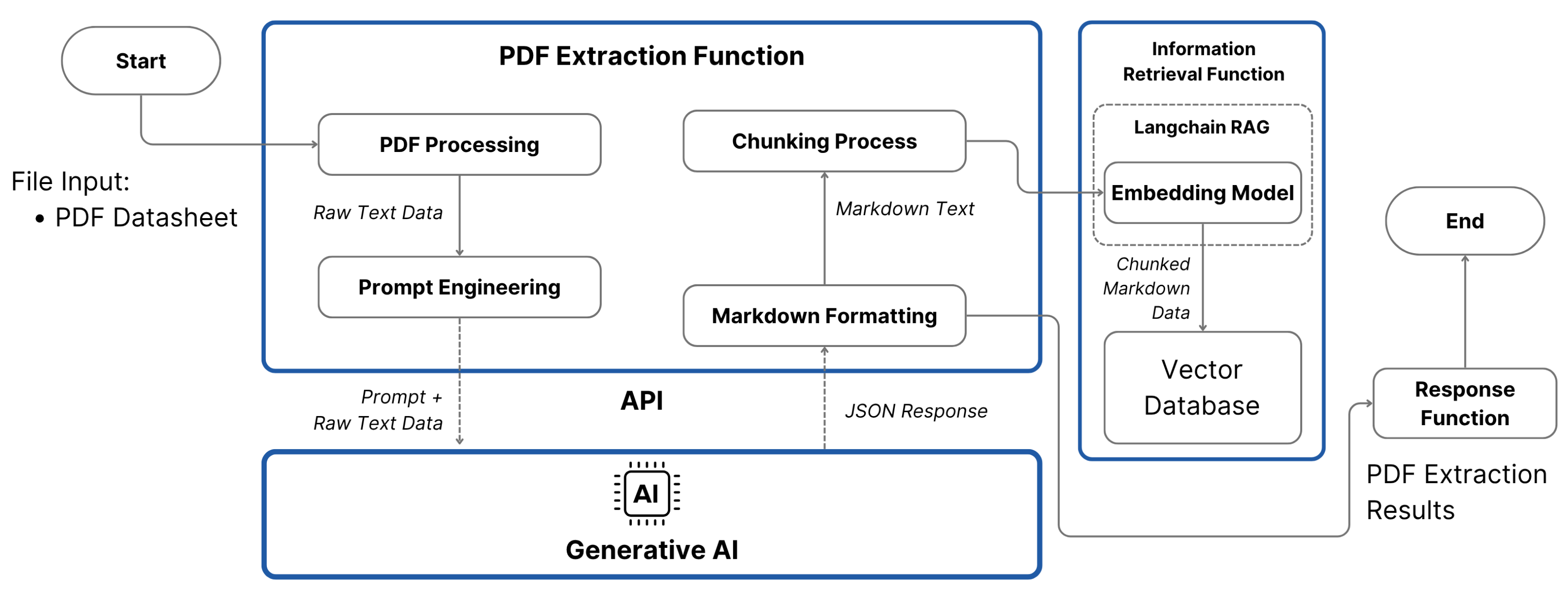 Start

File Input:
• PDF Datasheet

PDF Extraction Function

PDF Processing

Raw Text Data

Prompt Engineering

Chunking Process

Markdown Text

Markdown Formatting

Prompt + Raw Text Data

API

JSON Response

AI

Generative AI

Information Retrieval Function

Langchain RAG

Embedding Model

Chunked Markdown Data

Vector Database

End

Response Function

PDF Extraction Results